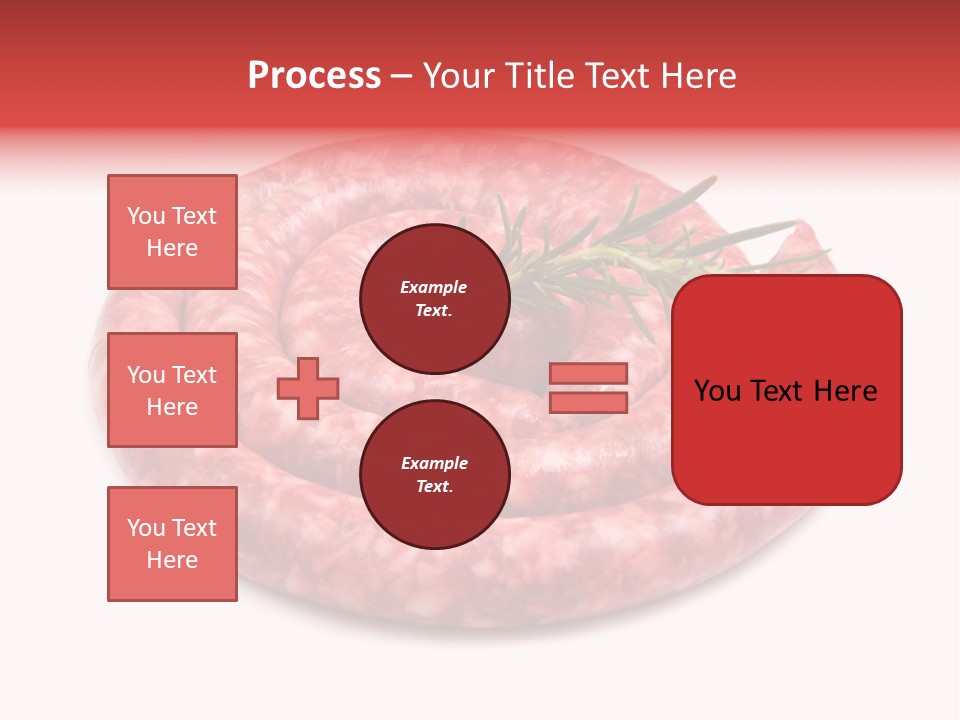 Process – Your Title Text Here

You Text Here

You Text Here

You Text Here

Example Text.

Example Text.

You Text Here